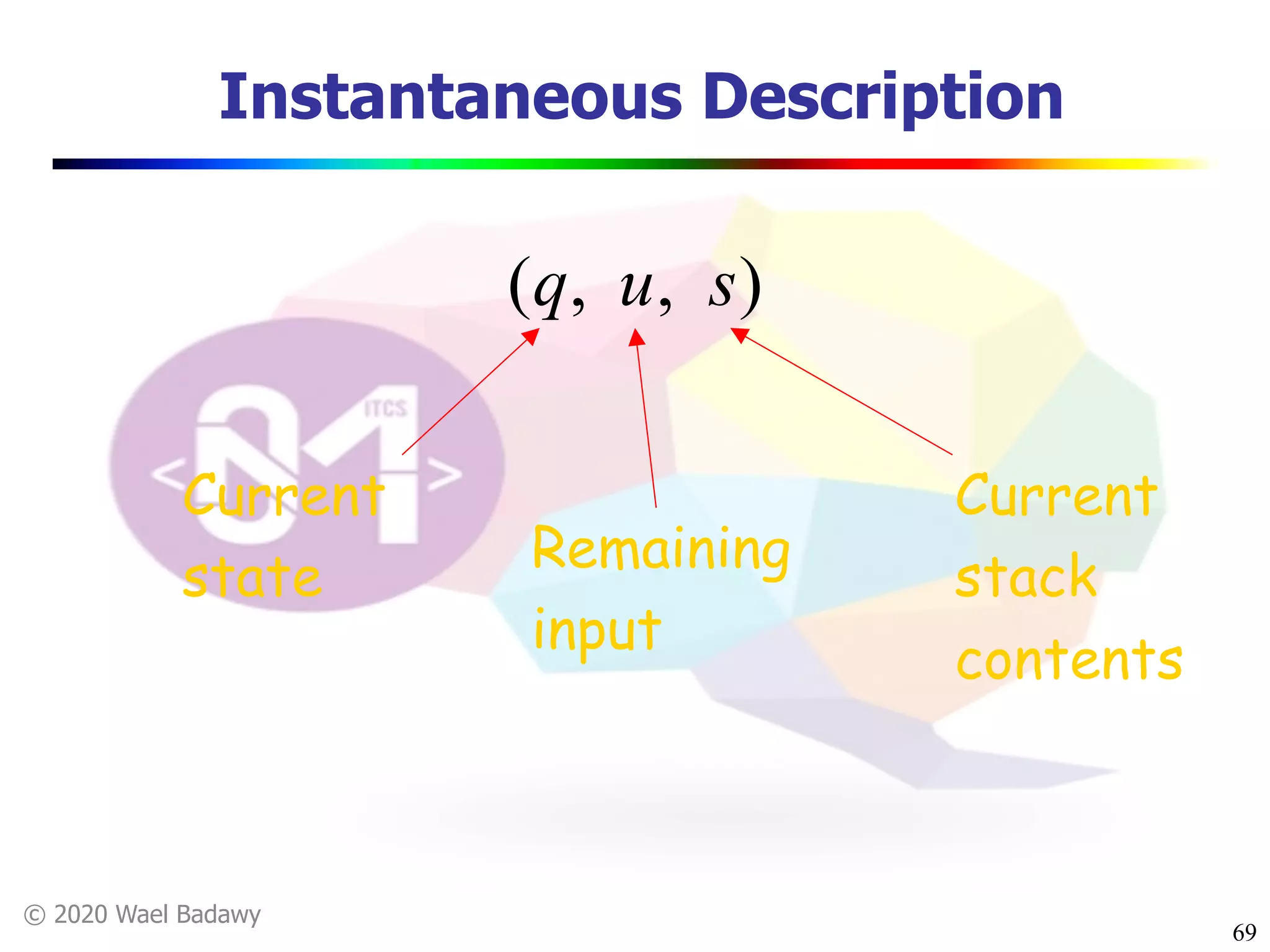 Instantaneous Description

$(q, u, s)$

ITCS

Current state

Remaining input

Current stack contents

© 2020 Wael Badawy

69